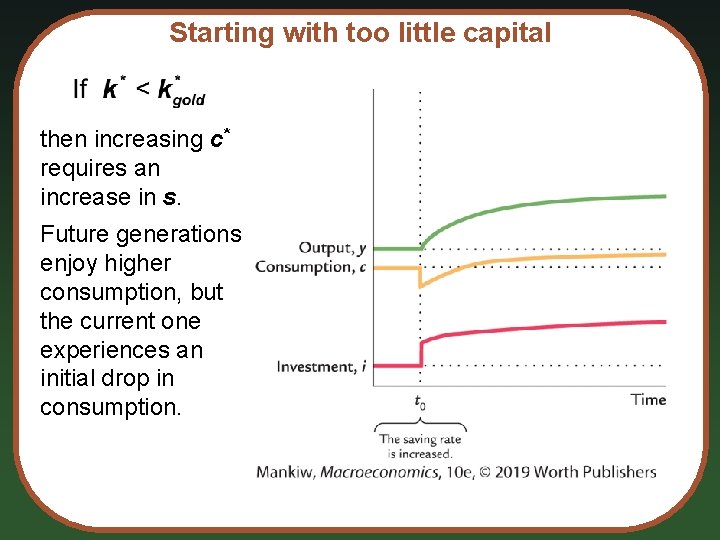 Starting with too little capital

If $k^* < k^*_{gold}$

then increasing $c^*$ requires an increase in $s$.

Future generations enjoy higher consumption, but the current one experiences an initial drop in consumption.

Output, $y$
Consumption, $c$
Investment, $i$
$t_0$
Time
The saving rate is increased.

Mankiw, Macroeconomics, 10e, © 2019 Worth Publishers